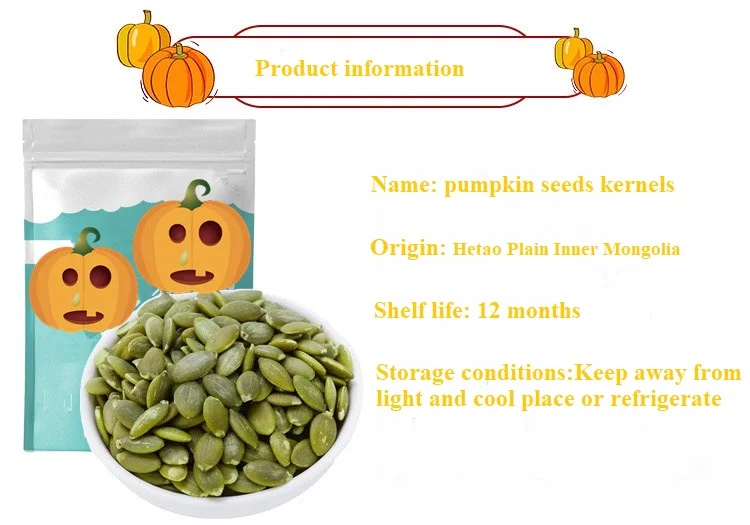 Product information

Name: pumpkin seeds kernels

Origin: Hetao Plain Inner Mongolia

Shelf life: 12 months

Storage conditions:Keep away from light and cool place or refrigerate